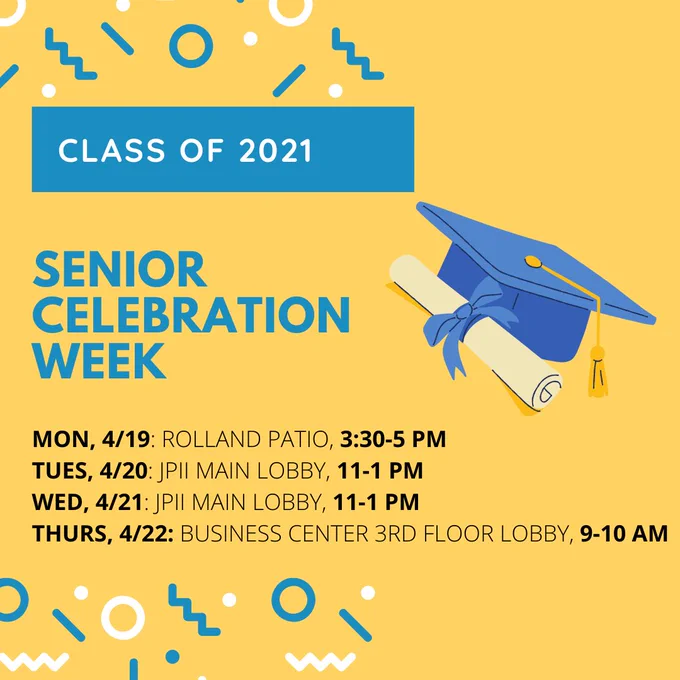 CLASS OF 2021

SENIOR CELEBRATION WEEK

MON, 4/19: ROLLAND PATIO, 3:30-5 PM
TUES, 4/20: JPII MAIN LOBBY, 11-1 PM
WED, 4/21: JPII MAIN LOBBY, 11-1 PM
THURS, 4/22: BUSINESS CENTER 3RD FLOOR LOBBY, 9-10 AM